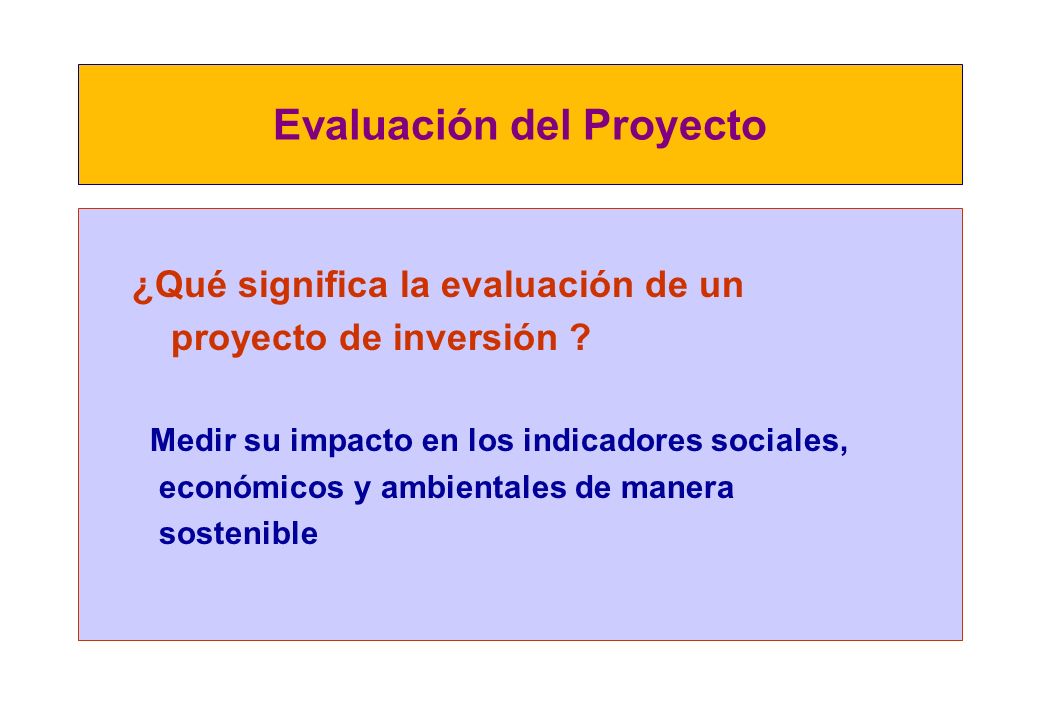 Evaluación del Proyecto

¿Qué significa la evaluación de un proyecto de inversión ?

Medir su impacto en los indicadores sociales, económicos y ambientales de manera sostenible